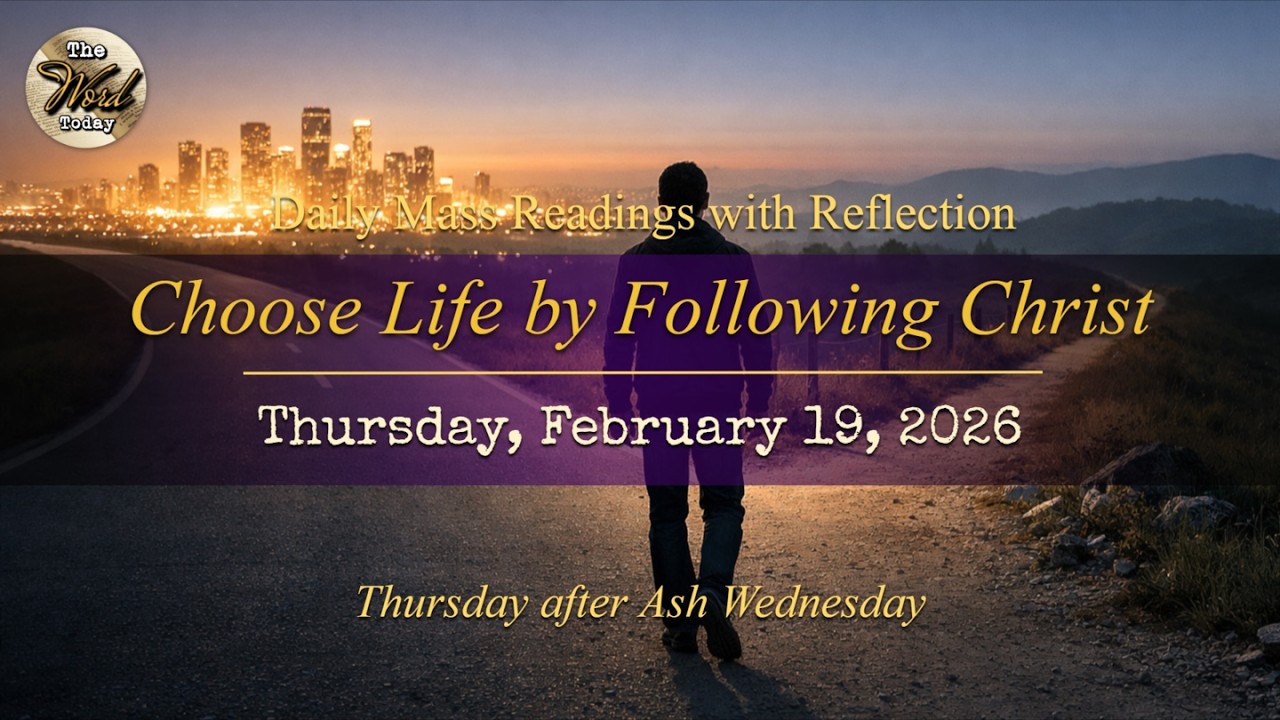 The Word Today

Daily Mass Readings with Reflection

Choose Life by Following Christ

Thursday, February 19, 2026

Thursday after Ash Wednesday